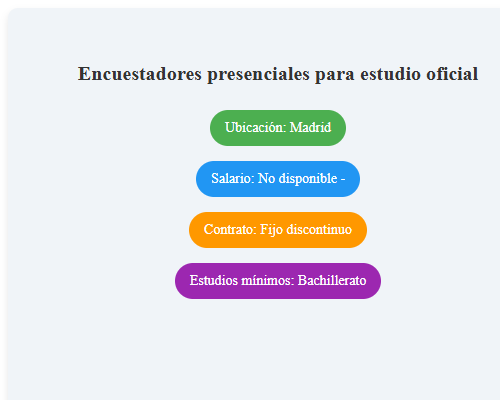 Encuestadores presenciales para estudio oficial

Ubicación: Madrid

Salario: No disponible -

Contrato: Fijo discontinuo

Estudios mínimos: Bachillerato